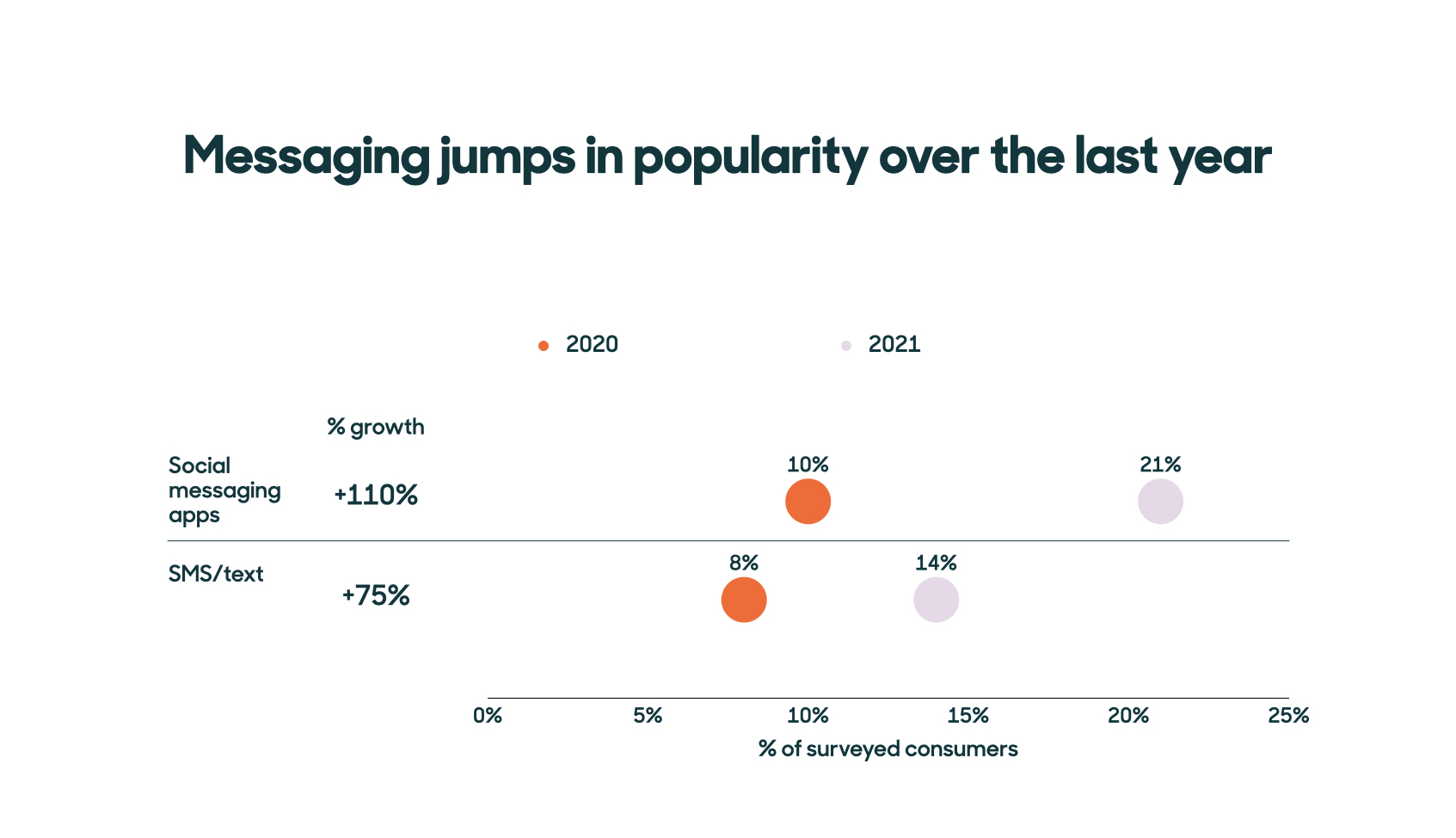 Messaging jumps in popularity over the last year

2020
2021

% growth

Social messaging apps
+110%
10%
21%

SMS/text
+75%
8%
14%

0%
5%
10%
15%
20%
25%
% of surveyed consumers